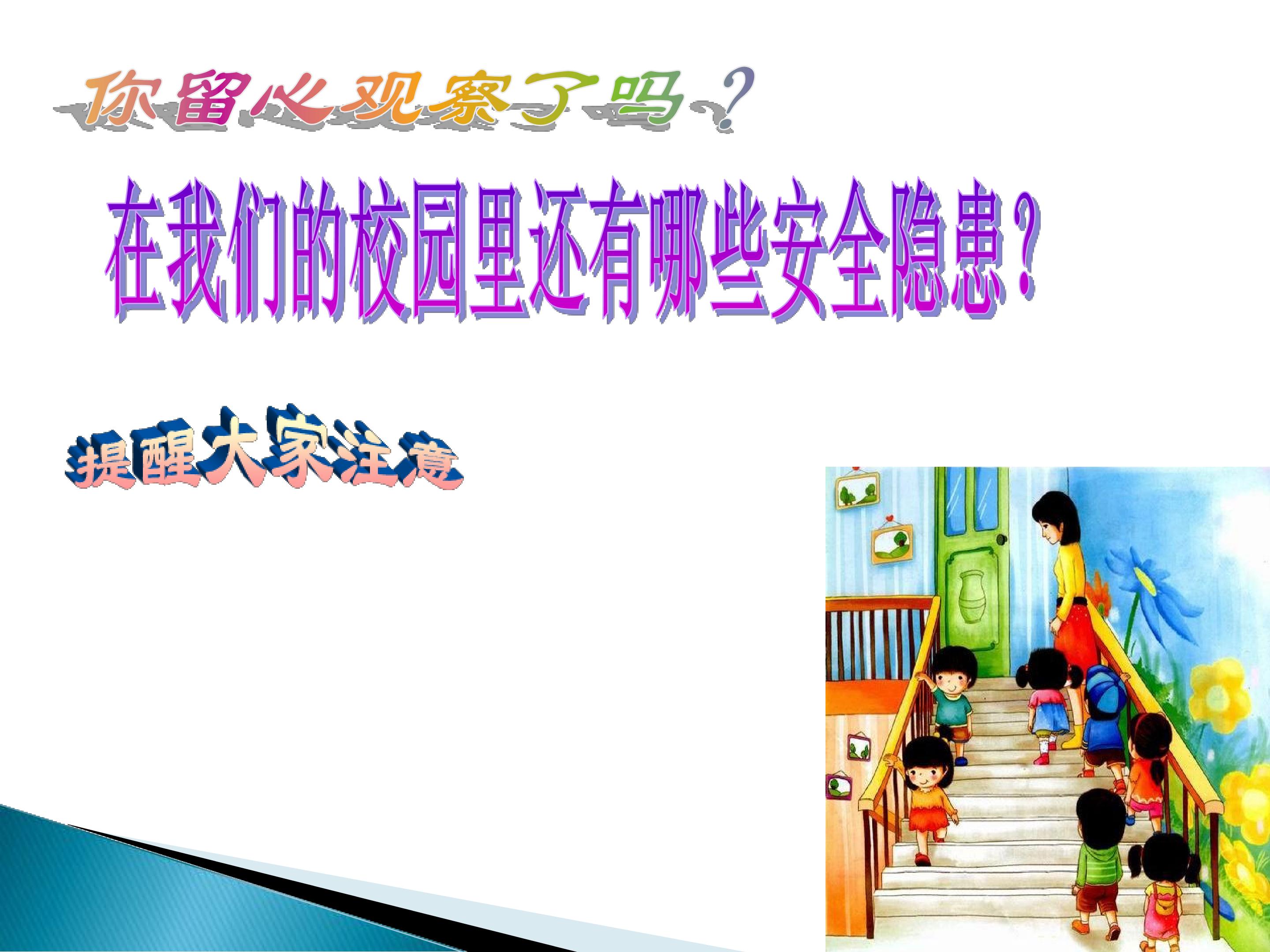 你留心观察了吗？

在我们的校园里还有哪些安全隐患？

提醒大家注意